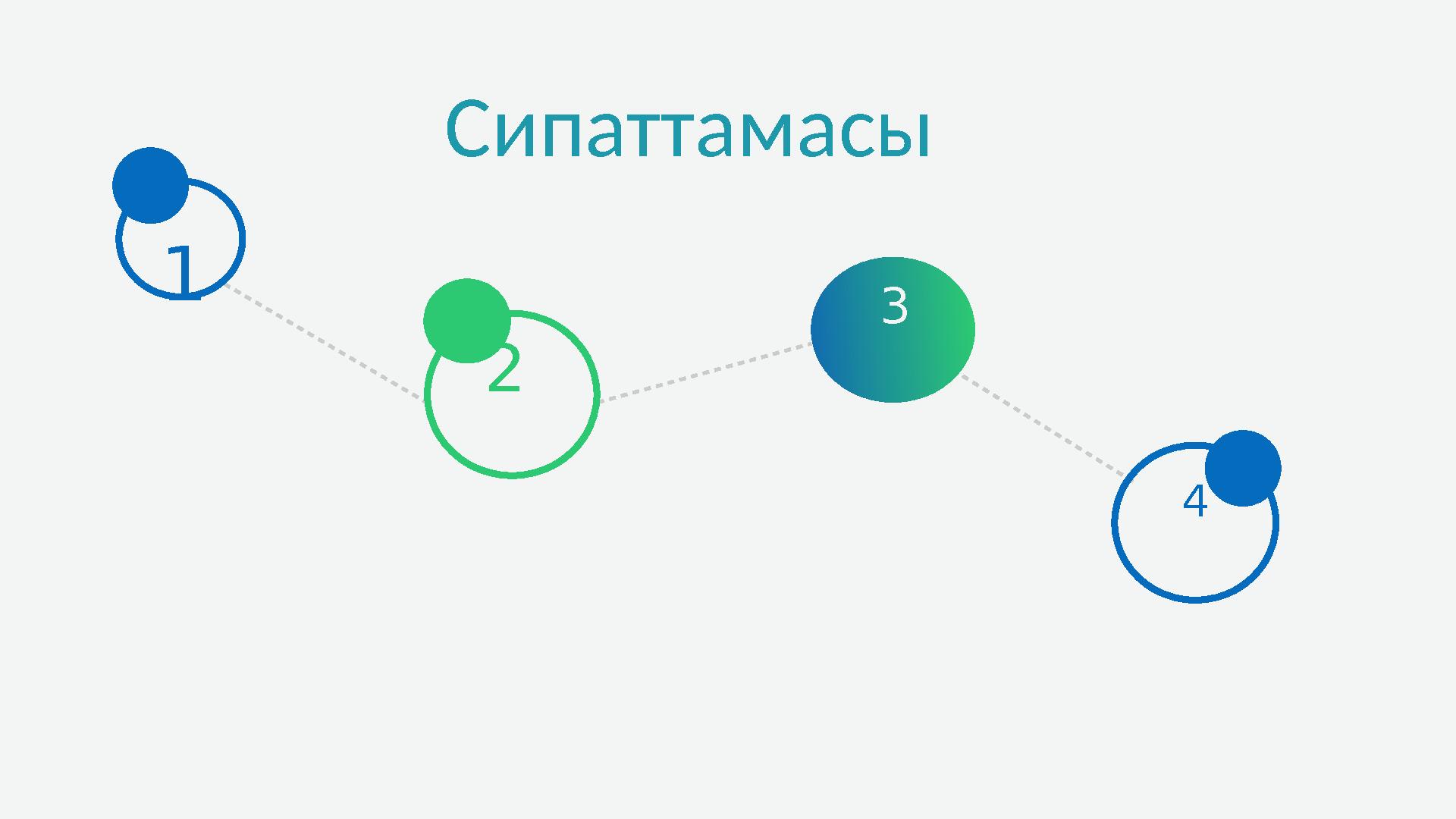 Сипаттамасы

1

2

3

4